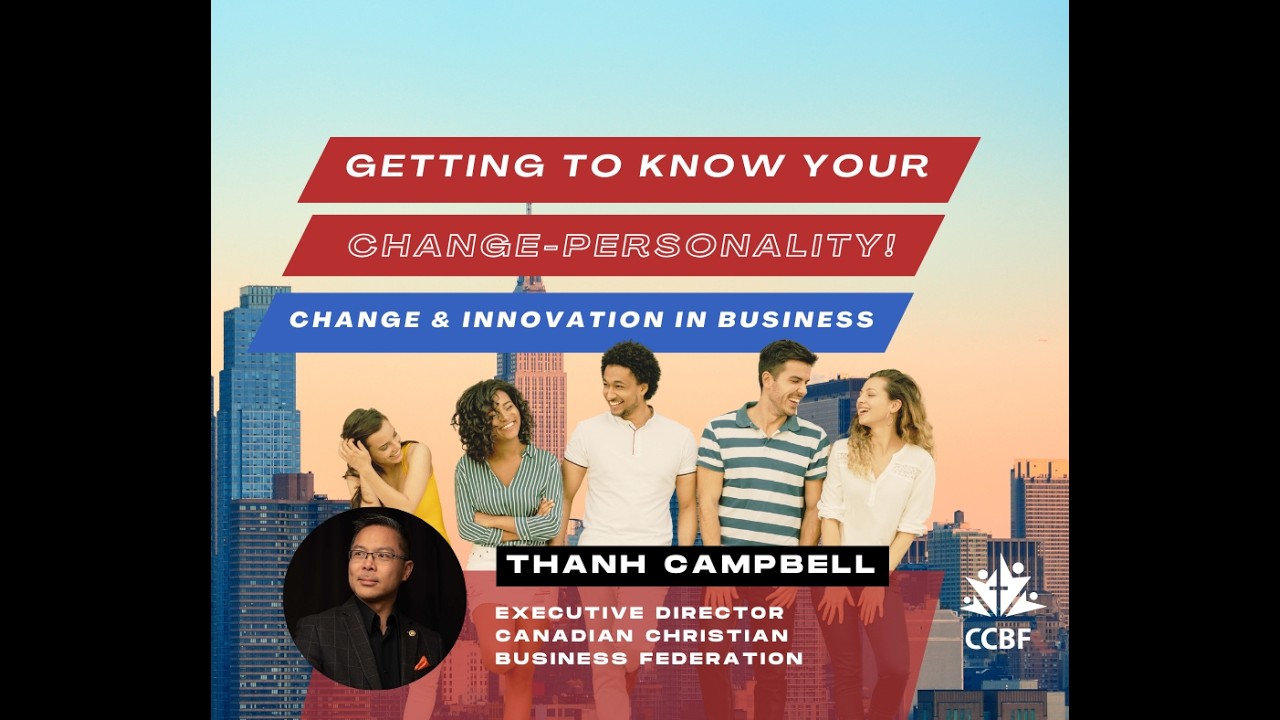 GETTING TO KNOW YOUR
CHANGE-PERSONALITY!
CHANGE & INNOVATION IN BUSINESS

THANH CAMPBELL
EXECUTIVE DIRECTOR
CANADIAN CHRISTIAN
BUSINESS FEDERATION

CCBF